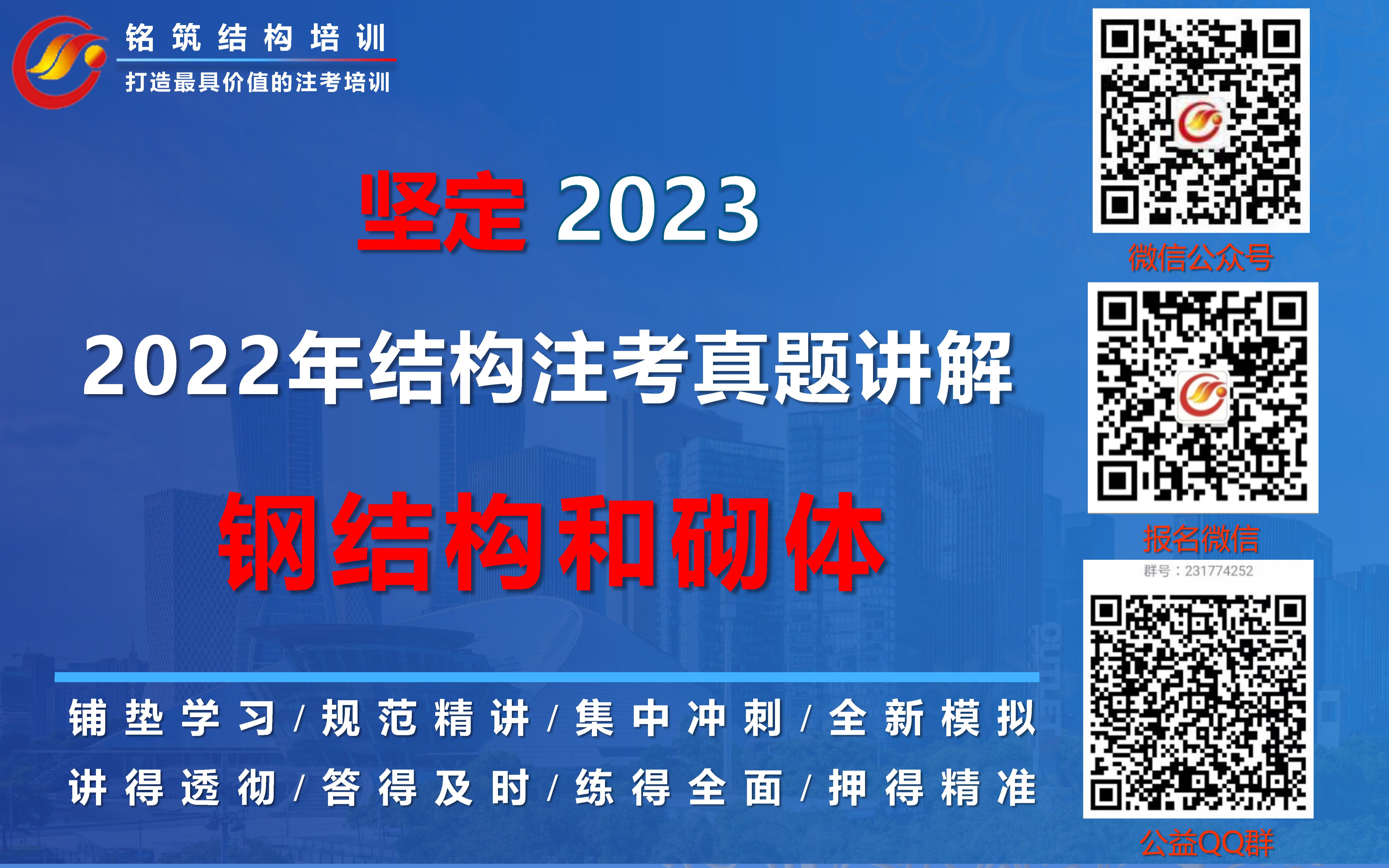 铭筑结构培训
打造最具价值的注考培训

坚定 2023

2022年结构注考真题讲解

钢结构和砌体

铺垫学习/规范精讲/集中冲刺/全新模拟
讲得透彻/答得及时/练得全面/押得精准

微信公众号

报名微信

群号：231774252

公益QQ群